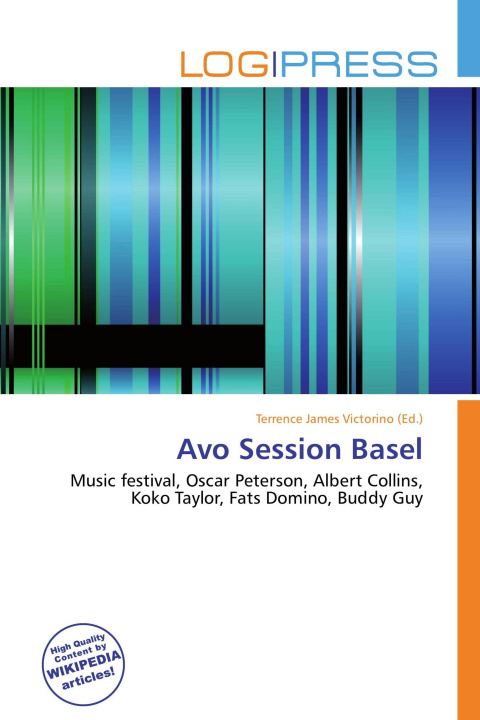 LOGIPRESS

Terrence James Victorino (Ed.)

Avo Session Basel

Music festival, Oscar Peterson, Albert Collins, Koko Taylor, Fats Domino, Buddy Guy

High Quality Content by WIKIPEDIA articles!